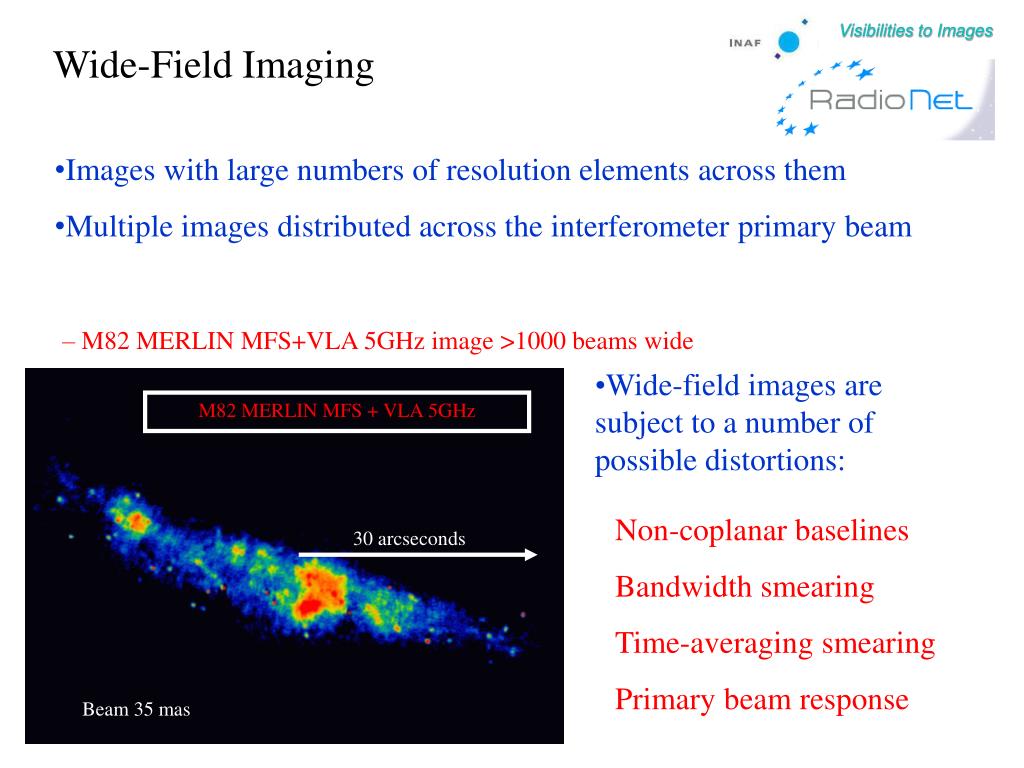 Wide-Field Imaging

INAF

Visibilities to Images

RadioNet

•Images with large numbers of resolution elements across them

•Multiple images distributed across the interferometer primary beam

– M82 MERLIN MFS+VLA 5GHz image >1000 beams wide

M82 MERLIN MFS + VLA 5GHz

30 arcseconds

Beam 35 mas

•Wide-field images are subject to a number of possible distortions:

Non-coplanar baselines

Bandwidth smearing

Time-averaging smearing

Primary beam response